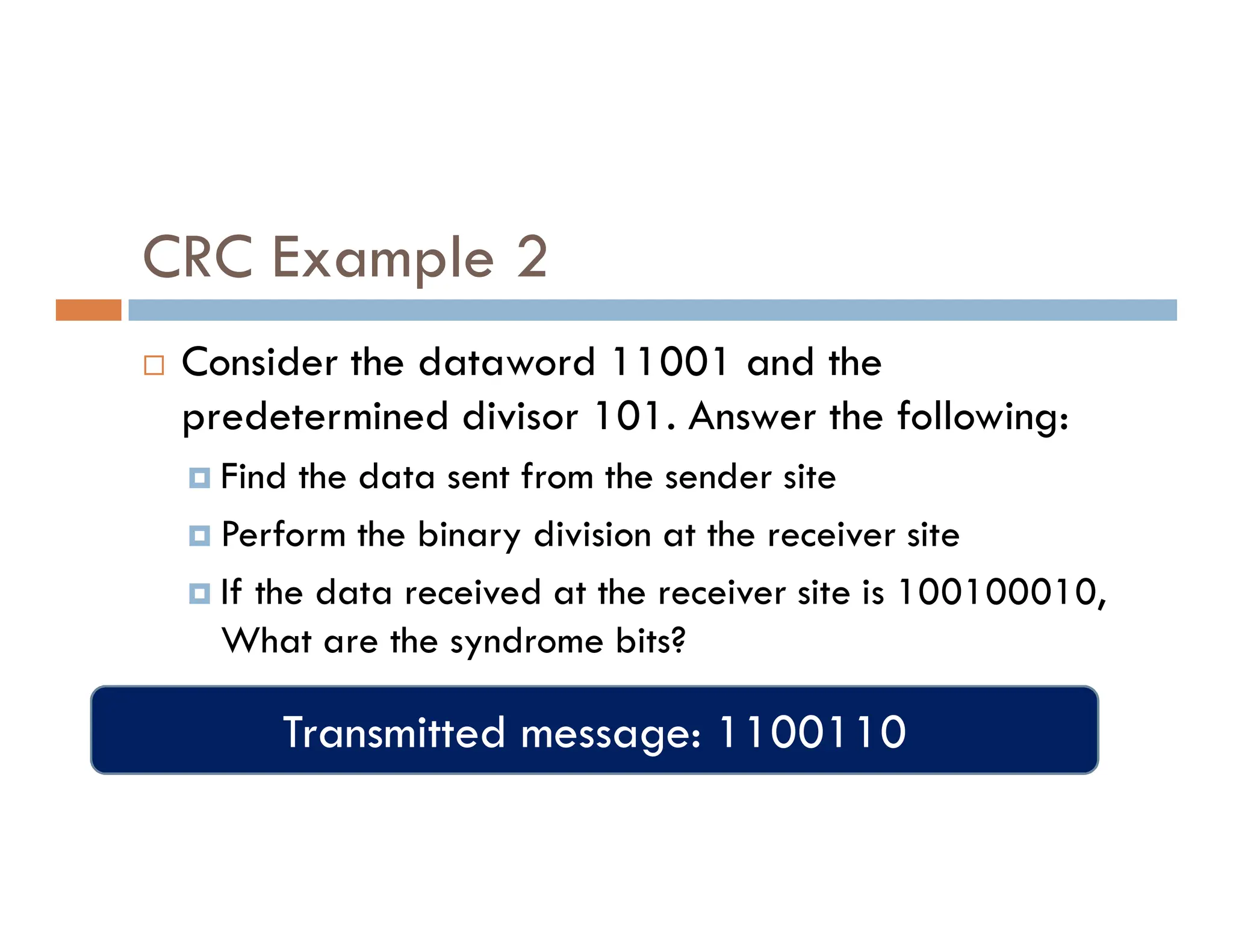 CRC Example 2

Consider the dataword 11001 and the predetermined divisor 101. Answer the following:

Find the data sent from the sender site

Perform the binary division at the receiver site

If the data received at the receiver site is 100100010, What are the syndrome bits?

Transmitted message: 1100110